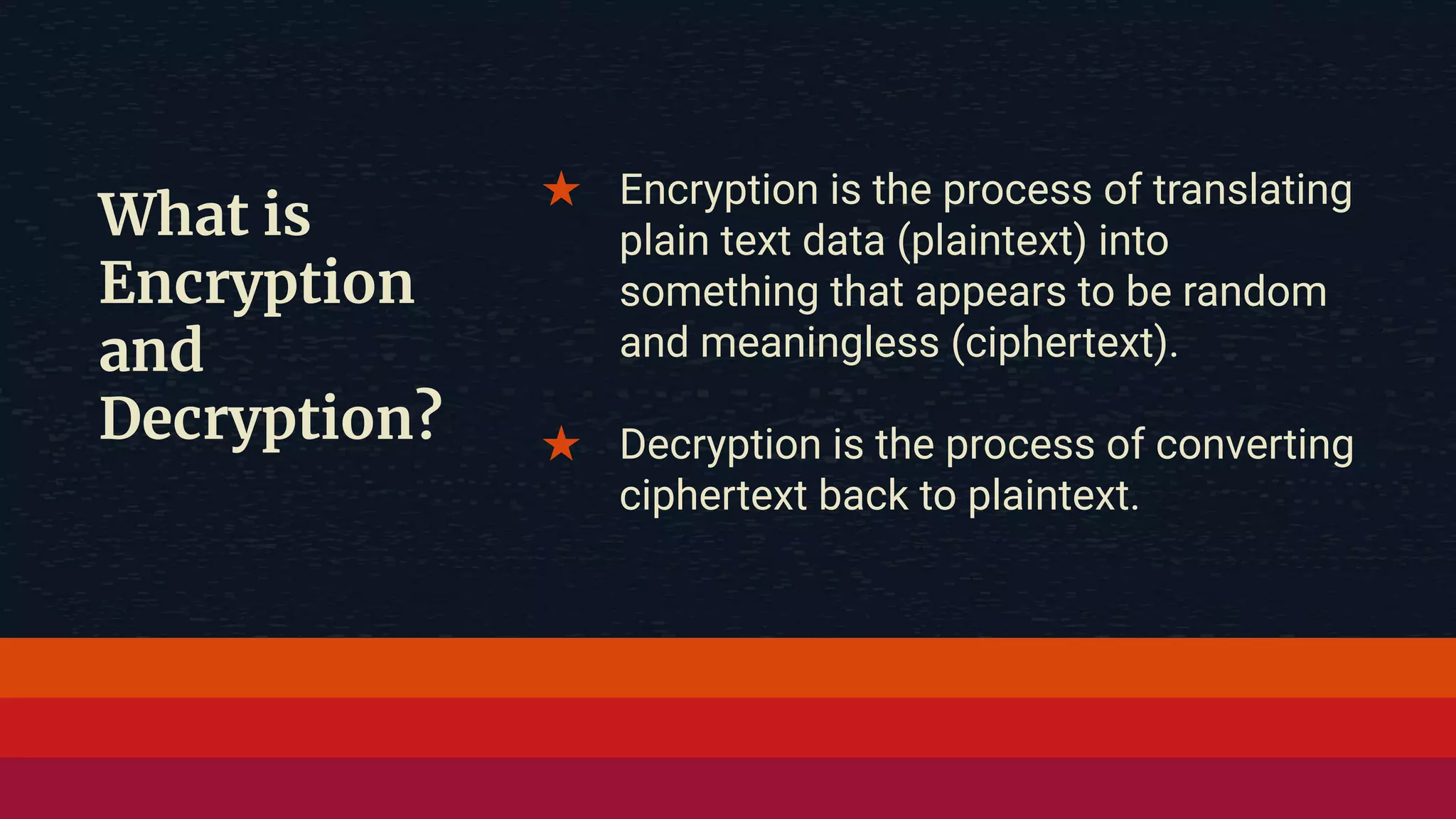 What is Encryption and Decryption?

★ Encryption is the process of translating plain text data (plaintext) into something that appears to be random and meaningless (ciphertext).

★ Decryption is the process of converting ciphertext back to plaintext.